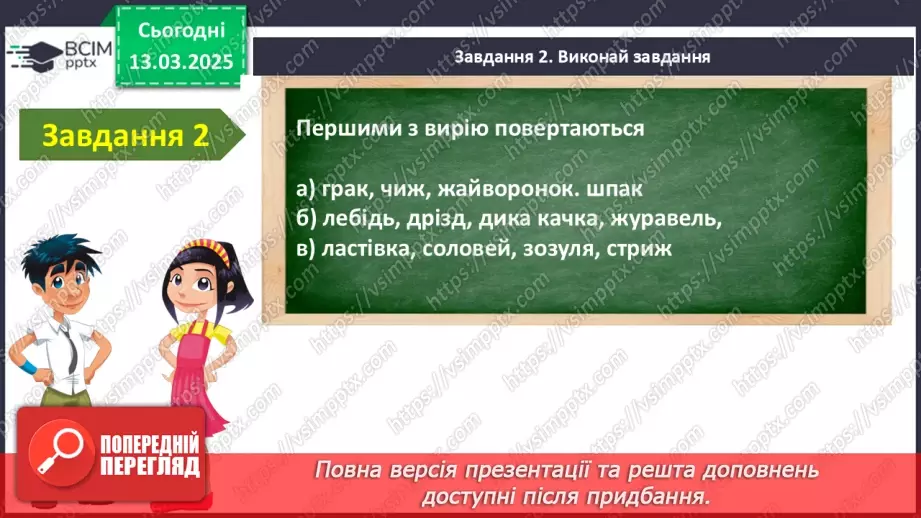 ВСІМ pptx

Сьогодні 13.03.2025

Завдання 2. Виконай завдання

Завдання 2

Першими з вирію повертаються

а) грак, чиж, жайворонок. шпак
б) лебідь, дрізд, дика качка, журавель,
в) ластівка, соловей, зозуля, стриж

https://vsimpptx.com

ПОПЕРЕДНІЙ ПЕРЕГЛЯД

Повна версія презентації та решта доповнень доступні після придбання.